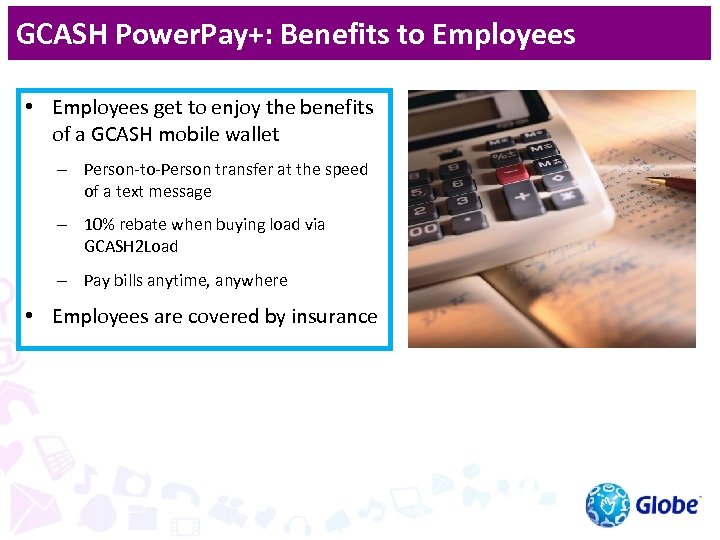 GCASH PowerPay+: Benefits to Employees

• Employees get to enjoy the benefits of a GCASH mobile wallet

– Person-to-Person transfer at the speed of a text message

– 10% rebate when buying load via GCASH2Load

– Pay bills anytime, anywhere

• Employees are covered by insurance

Globe